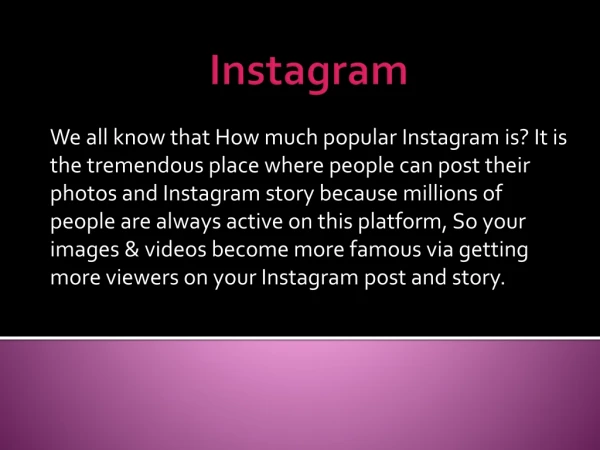 Instagram

We all know that How much popular Instagram is? It is the tremendous place where people can post their photos and Instagram story because millions of people are always active on this platform, So your images & videos become more famous via getting more viewers on your Instagram post and story.